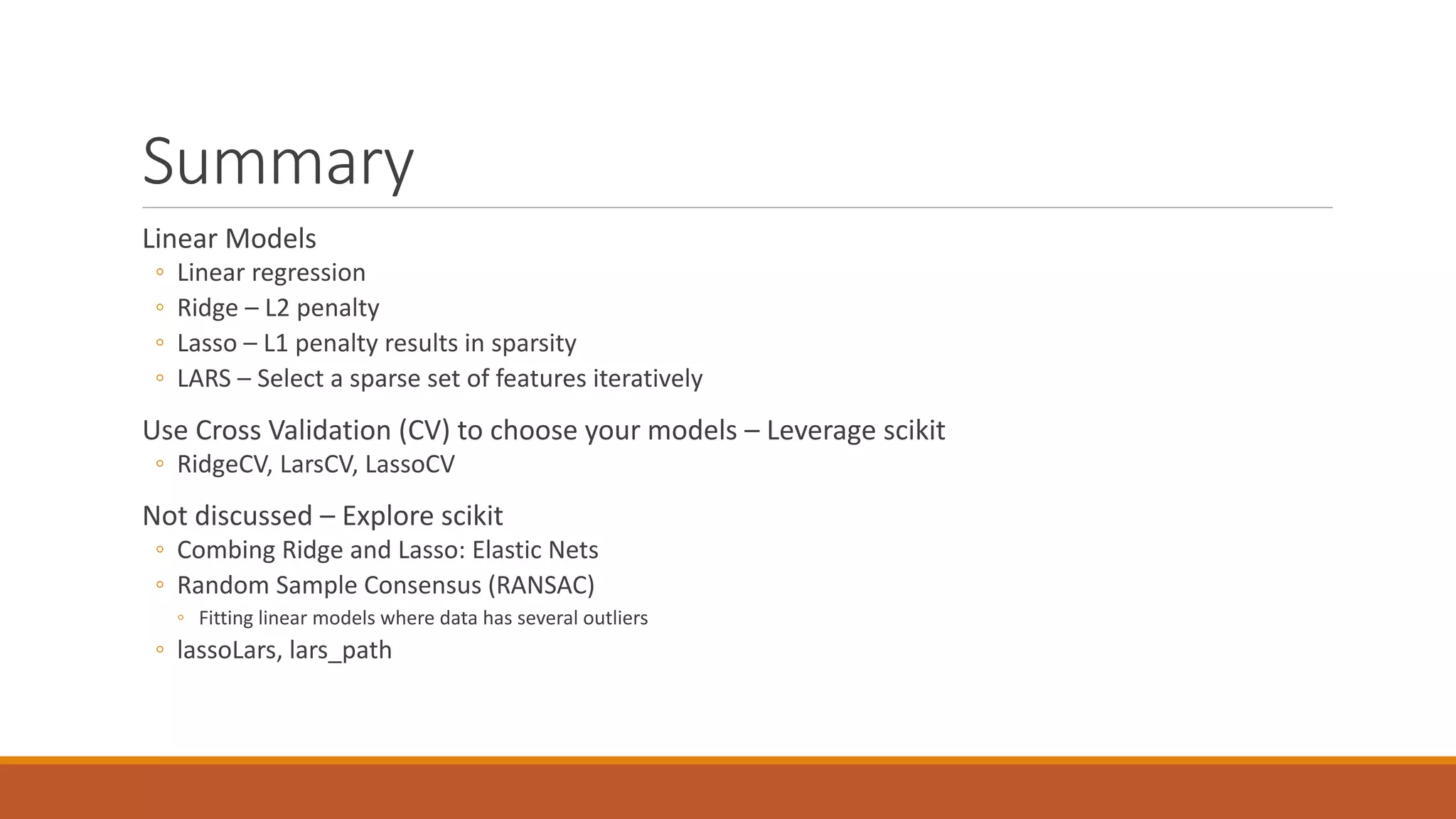 Summary

Linear Models
◦ Linear regression
◦ Ridge – L2 penalty
◦ Lasso – L1 penalty results in sparsity
◦ LARS – Select a sparse set of features iteratively

Use Cross Validation (CV) to choose your models – Leverage scikit
◦ RidgeCV, LarsCV, LassoCV

Not discussed – Explore scikit
◦ Combing Ridge and Lasso: Elastic Nets
◦ Random Sample Consensus (RANSAC)
◦ Fitting linear models where data has several outliers
◦ lassoLars, lars_path